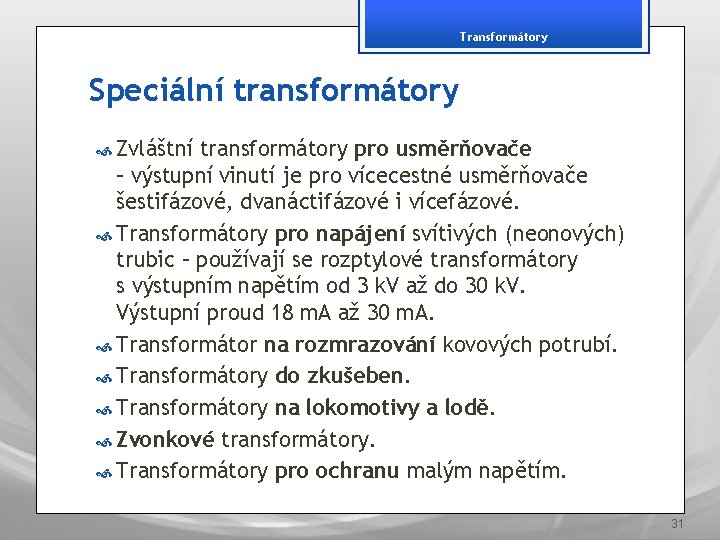 Transformátory

Speciální transformátory

Zvláštní transformátory pro usměrňovače – výstupní vinutí je pro vícecestné usměrňovače šestifázové, dvanáctifázové i vícefázové.

Transformátory pro napájení svítivých (neonových) trubic – používají se rozptylové transformátory s výstupním napětím od 3 kV až do 30 kV. Výstupní proud 18 mA až 30 mA.

Transformátor na rozmrazování kovových potrubí.

Transformátory do zkušeben.

Transformátory na lokomotivy a lodě.

Zvonkové transformátory.

Transformátory pro ochranu malým napětím.

31